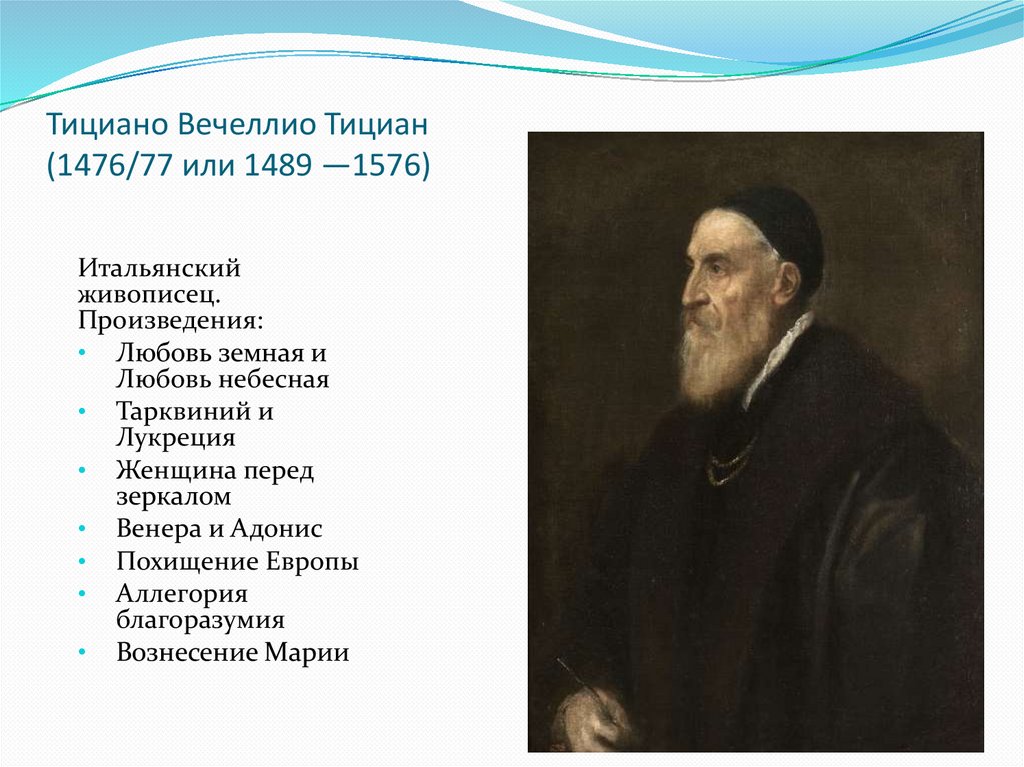 Тициано Вечеллио Тициан (1476/77 или 1489 —1576)

Итальянский живописец. Произведения:

• Любовь земная и Любовь небесная
• Тарквиний и Лукреция
• Женщина перед зеркалом
• Венера и Адонис
• Похищение Европы
• Аллегория благоразумия
• Вознесение Марии